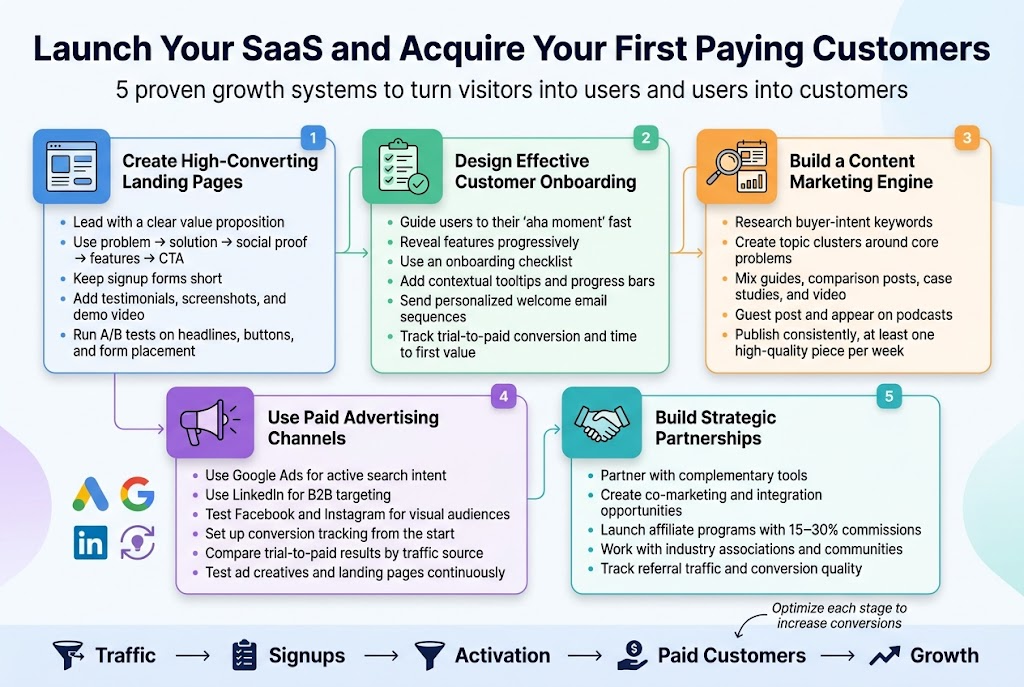 Launch Your SaaS and Acquire Your First Paying Customers

5 proven growth systems to turn visitors into users and users into customers

1
Create High-Converting Landing Pages

- Lead with a clear value proposition
- Use problem → solution → social proof → features → CTA
- Keep signup forms short
- Add testimonials, screenshots, and demo video
- Run A/B tests on headlines, buttons, and form placement

2
Design Effective Customer Onboarding

- Guide users to their 'aha moment' fast
- Reveal features progressively
- Use an onboarding checklist
- Add contextual tooltips and progress bars
- Send personalized welcome email sequences
- Track trial-to-paid conversion and time to first value

3
Build a Content Marketing Engine

- Research buyer-intent keywords
- Create topic clusters around core problems
- Mix guides, comparison posts, case studies, and video
- Guest post and appear on podcasts
- Publish consistently, at least one high-quality piece per week

4
Use Paid Advertising Channels

- Use Google Ads for active search intent
- Use LinkedIn for B2B targeting
- Test Facebook and Instagram for visual audiences
- Set up conversion tracking from the start
- Compare trial-to-paid results by traffic source
- Test ad creatives and landing pages continuously

in

5
Build Strategic Partnerships

- Partner with complementary tools
- Create co-marketing and integration opportunities
- Launch affiliate programs with 15–30% commissions
- Work with industry associations and communities
- Track referral traffic and conversion quality

Optimize each stage to increase conversions

Traffic → Signups → Activation → Paid Customers → Growth